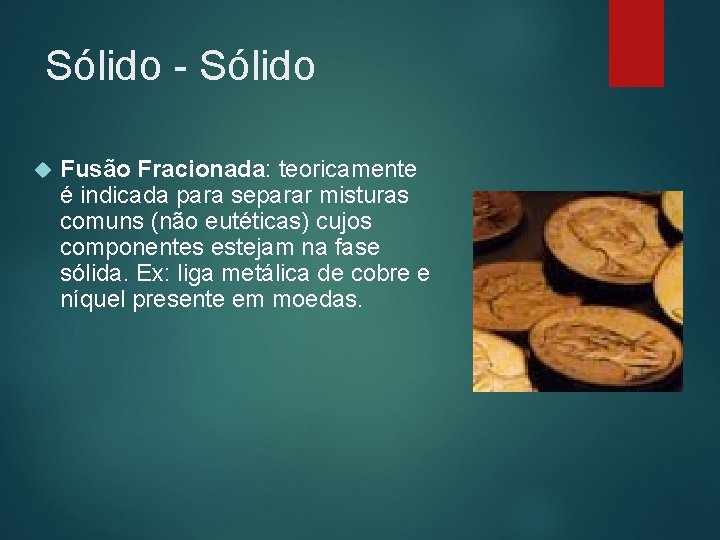 Sólido - Sólido

Fusão Fracionada: teoricamente é indicada para separar misturas comuns (não eutéticas) cujos componentes estejam na fase sólida. Ex: liga metálica de cobre e níquel presente em moedas.